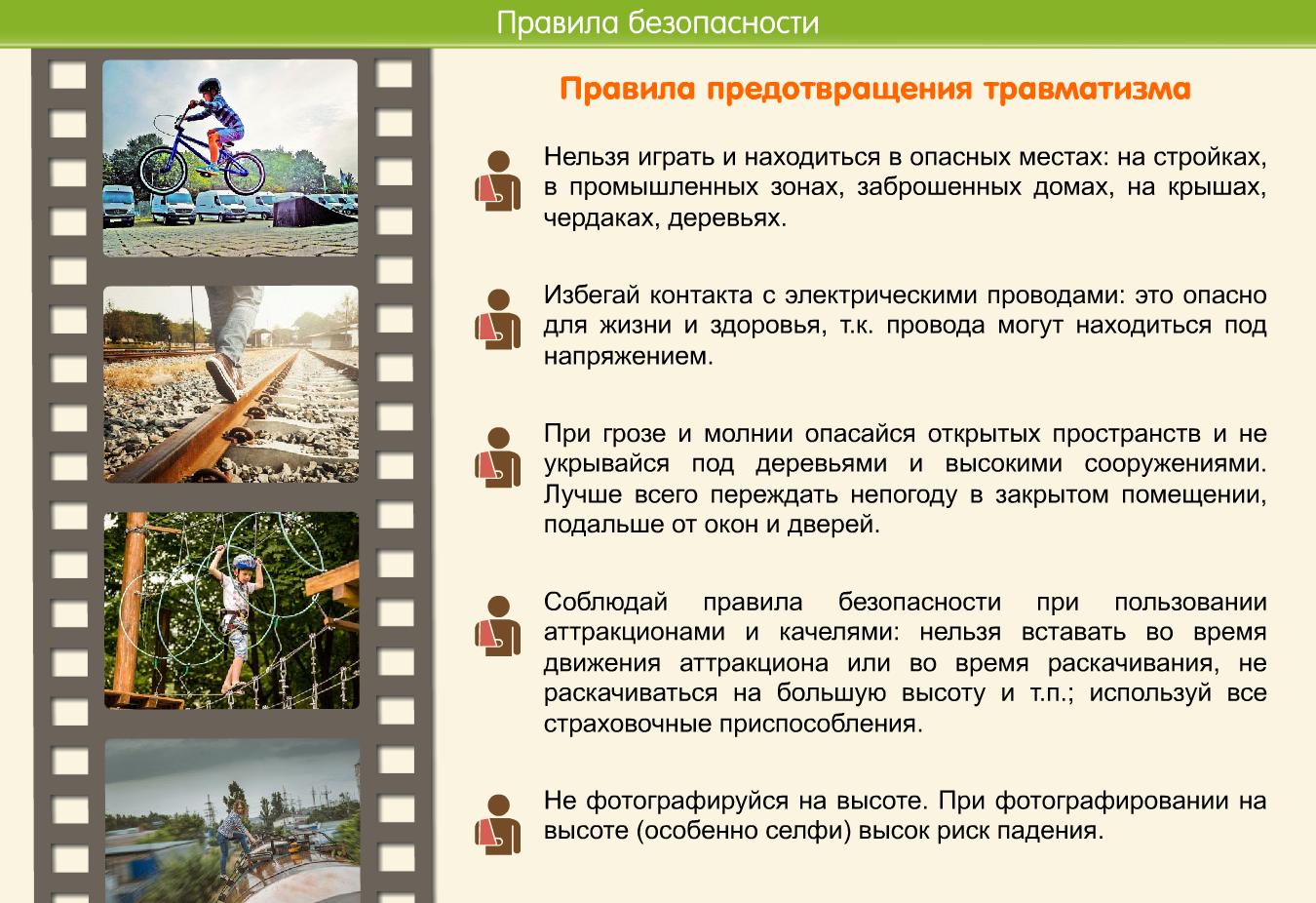 Правила безопасности

Правила предотвращения травматизма

Нельзя играть и находиться в опасных местах: на стройках, в промышленных зонах, заброшенных домах, на крышах, чердаках, деревьях.

Избегай контакта с электрическими проводами: это опасно для жизни и здоровья, т.к. провода могут находиться под напряжением.

При грозе и молнии опасайся открытых пространств и не укрывайся под деревьями и высокими сооружениями. Лучше всего переждать непогоду в закрытом помещении, подальше от окон и дверей.

Соблюдай правила безопасности при пользовании аттракционами и качелями: нельзя вставать во время движения аттракциона или во время раскачивания, не раскачиваться на большую высоту и т.п.; используй все страховочные приспособления.

Не фотографируйся на высоте. При фотографировании на высоте (особенно селфи) высок риск падения.